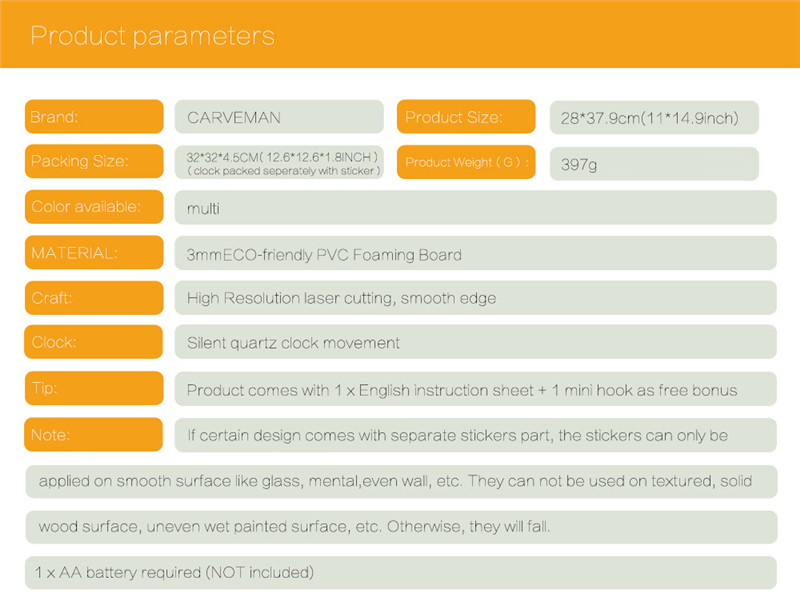 Product parameters

Brand: CARVEMAN
Product Size: 28*37.9cm(11*14.9inch)
Packing Size: 32*32*4.5CM( 12.6*12.6*1.8INCH ) ( clock packed seperately with sticker )
Product Weight ( G ) : 397g
Color available: multi
MATERIAL: 3mmECO-friendly PVC Foaming Board
Craft: High Resolution laser cutting, smooth edge
Clock: Silent quartz clock movement
Tip: Product comes with 1 x English instruction sheet + 1 mini hook as free bonus
Note: If certain design comes with separate stickers part, the stickers can only be

applied on smooth surface like glass, mental,even wall, etc. They can not be used on textured, solid

wood surface, uneven wet painted surface, etc. Otherwise, they will fall.

1 x AA battery required (NOT included)